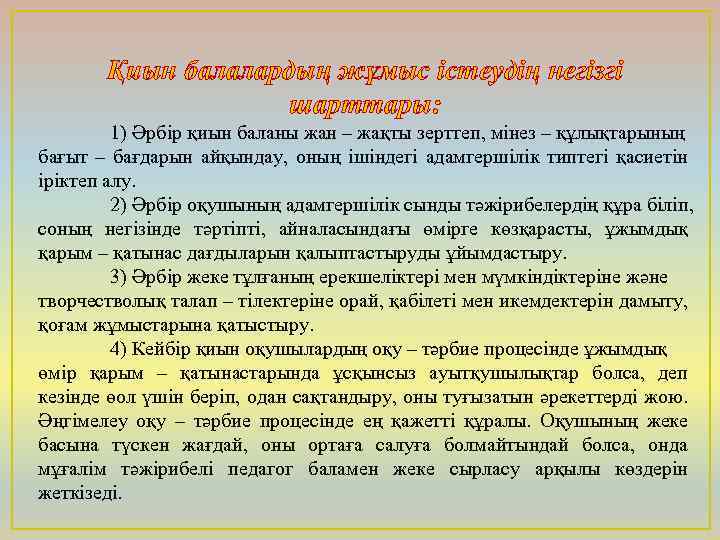 Қиын балалардың жұмыс істеудің негізгі шарттары:

1) Әрбір қиын баланы жан – жақты зерттеп, мінез – құлықтарының бағыт – бағдарын айқындау, оның ішіндегі адамгершілік типтегі қасиетін іріктеп алу.

2) Әрбір оқушының адамгершілік сынды тәжірибелердің құра біліп, соның негізінде тәртіпті, айналасындағы өмірге көзқарасты, ұжымдық қарым – қатынас дағдыларын қалыптастыруды ұйымдастыру.

3) Әрбір жеке тұлғаның ерекшеліктері мен мүмкіндіктеріне және творчестволық талап – тілектеріне орай, қабілеті мен икемдектерін дамыту, қоғам жұмыстарына қатыстыру.

4) Кейбір қиын оқушылардың оқу – тәрбие процесінде ұжымдық өмір қарым – қатынастарында ұсқынсыз ауытқушылықтар болса, деп кезінде өол үшін беріп, одан сақтандыру, оны туғызатын әрекеттерді жою. Әңгімелеу оқу – тәрбие процесінде ең қажетті құралы. Оқушының жеке басына түскен жағдай, оны ортаға салуға болмайтындай болса, онда мұғалім тәжірибелі педагог баламен жеке сырласу арқылы көздерін жеткізеді.